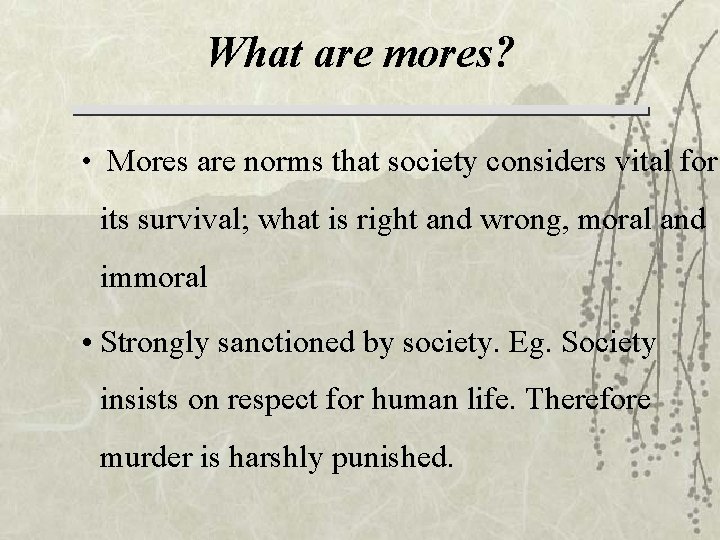 What are mores?

• Mores are norms that society considers vital for its survival; what is right and wrong, moral and immoral

• Strongly sanctioned by society. Eg. Society insists on respect for human life. Therefore murder is harshly punished.